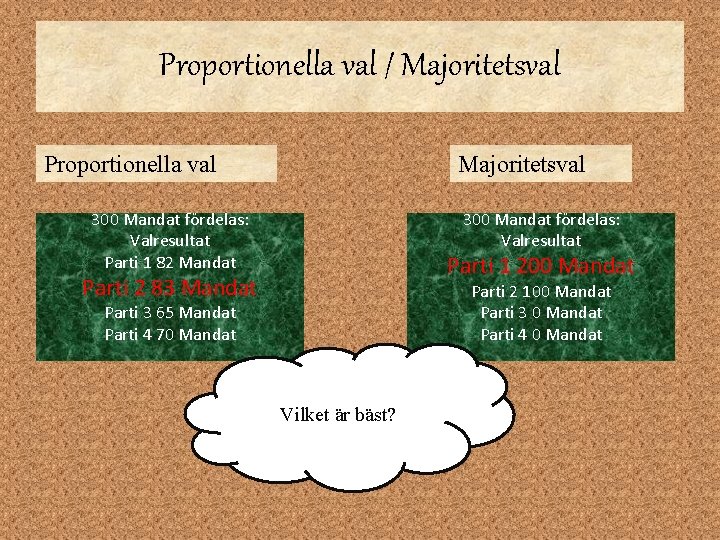 Proportionella val / Majoritetsval

Proportionella val

300 Mandat fördelas:
Valresultat
Parti 1 82 Mandat
Parti 2 83 Mandat
Parti 3 65 Mandat
Parti 4 70 Mandat

Majoritetsval

300 Mandat fördelas:
Valresultat
Parti 1 200 Mandat
Parti 2 100 Mandat
Parti 3 0 Mandat
Parti 4 0 Mandat

Vilket är bäst?